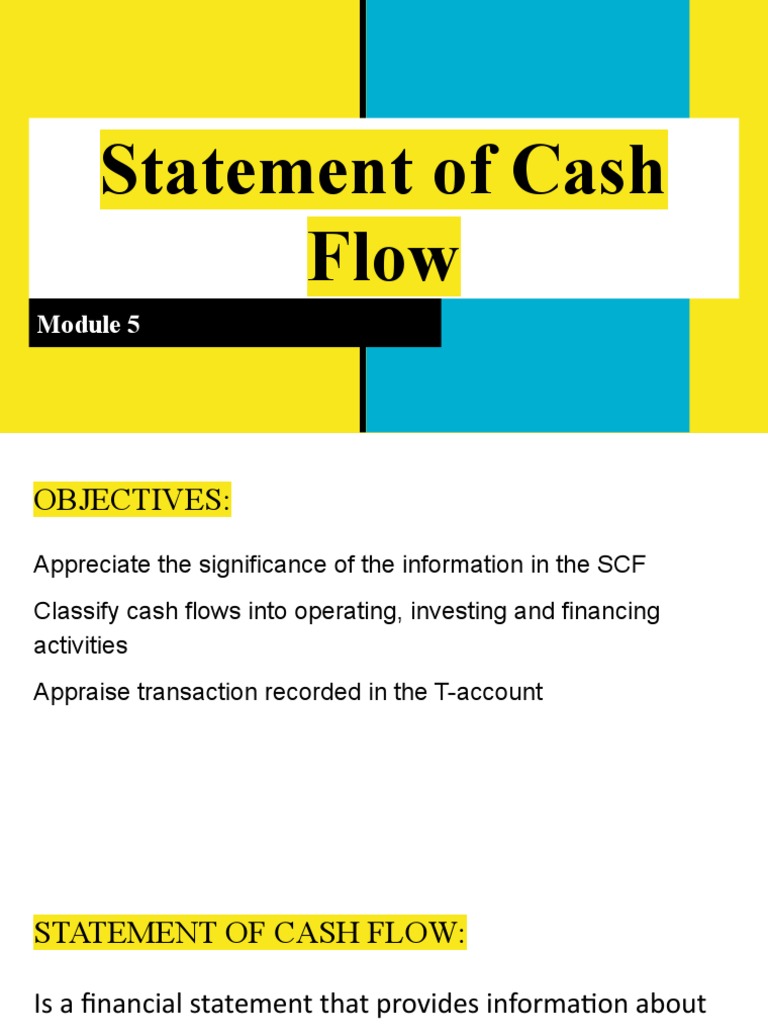 Statement of Cash Flow

Module 5

OBJECTIVES:

Appreciate the significance of the information in the SCF

Classify cash flows into operating, investing and financing activities

Appraise transaction recorded in the T-account

STATEMENT OF CASH FLOW:

Is a financial statement that provides information about